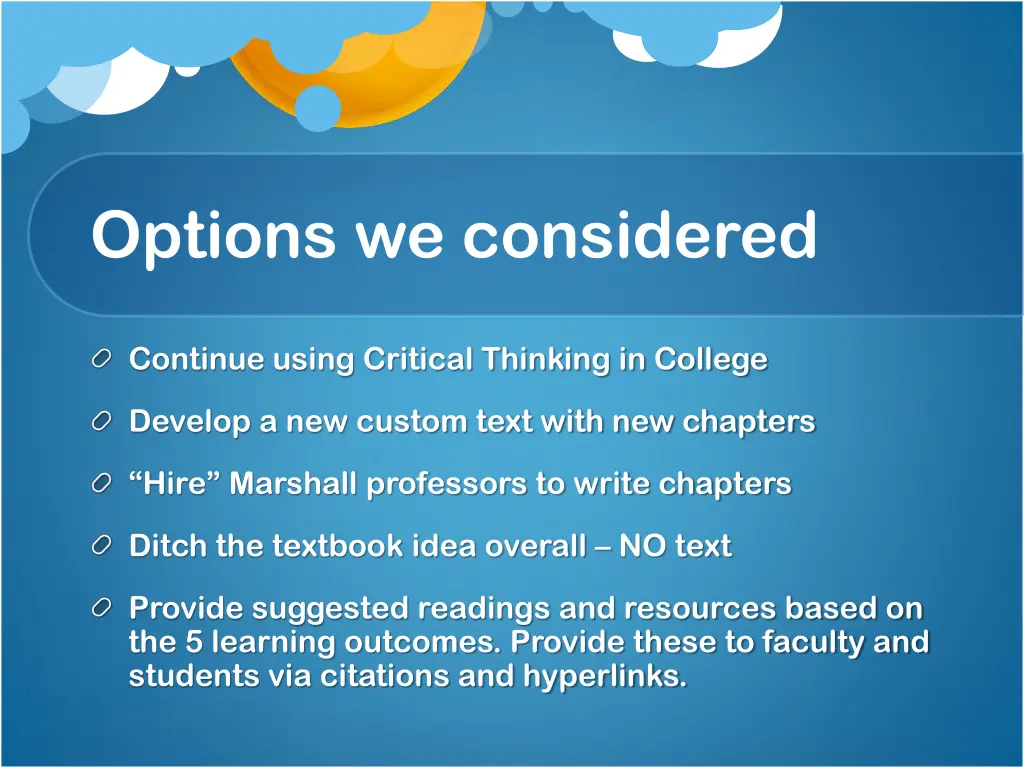 Options we considered

Continue using Critical Thinking in College

Develop a new custom text with new chapters

“Hire” Marshall professors to write chapters

Ditch the textbook idea overall – NO text

Provide suggested readings and resources based on the 5 learning outcomes. Provide these to faculty and students via citations and hyperlinks.